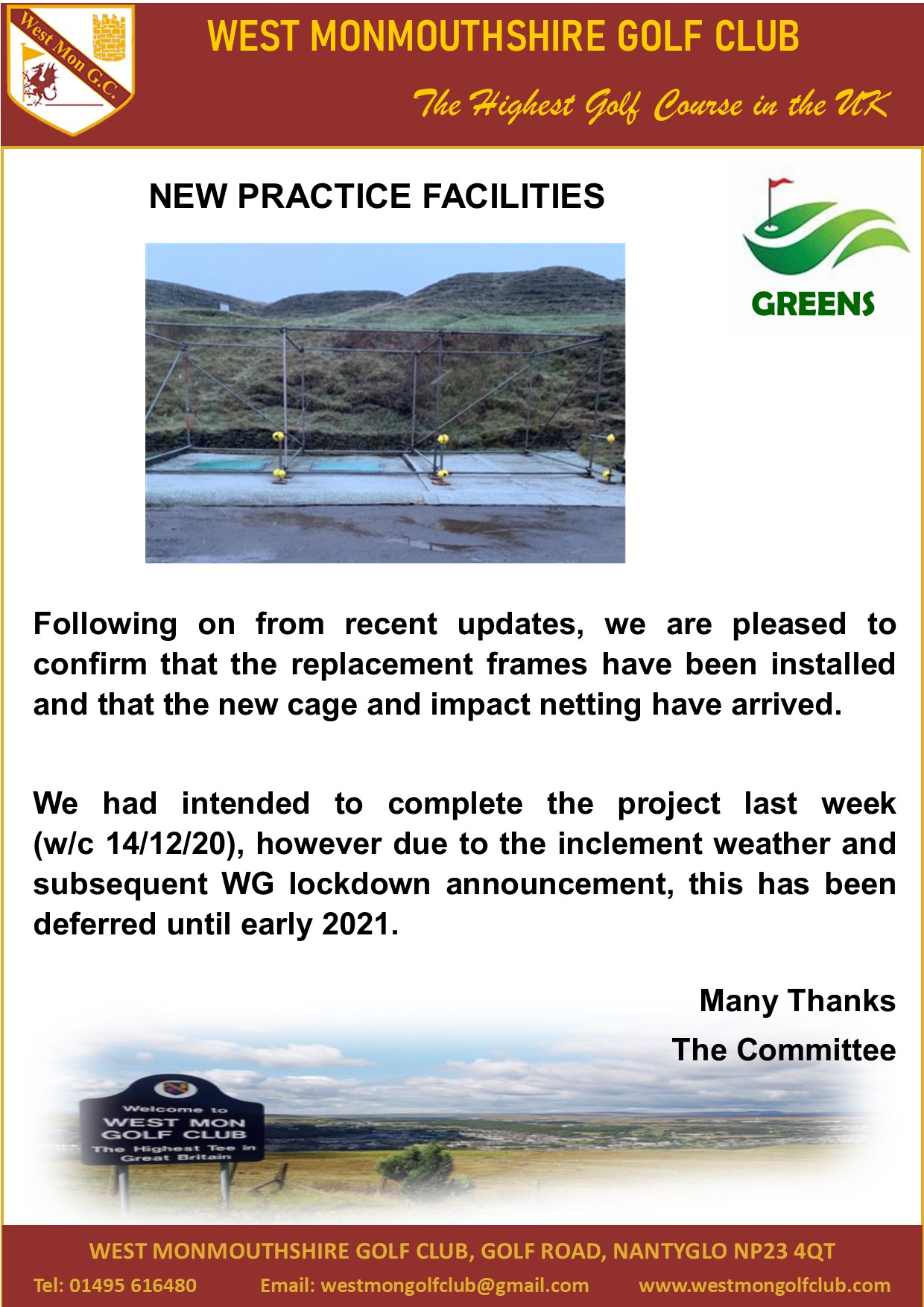 West Mon G.C.

WEST MONMOUTHSHIRE GOLF CLUB

The Highest Golf Course in the UK

NEW PRACTICE FACILITIES

GREENS

Following on from recent updates, we are pleased to confirm that the replacement frames have been installed and that the new cage and impact netting have arrived.

We had intended to complete the project last week (w/c 14/12/20), however due to the inclement weather and subsequent WG lockdown announcement, this has been deferred until early 2021.

Many Thanks

The Committee

Welcome to WEST MON GOLF CLUB The Highest Tee in Great Britain

WEST MONMOUTHSHIRE GOLF CLUB, GOLF ROAD, NANTYGLO NP23 4QT

Tel: 01495 616480 Email: westmongolfclub@gmail.com www.westmongolfclub.com